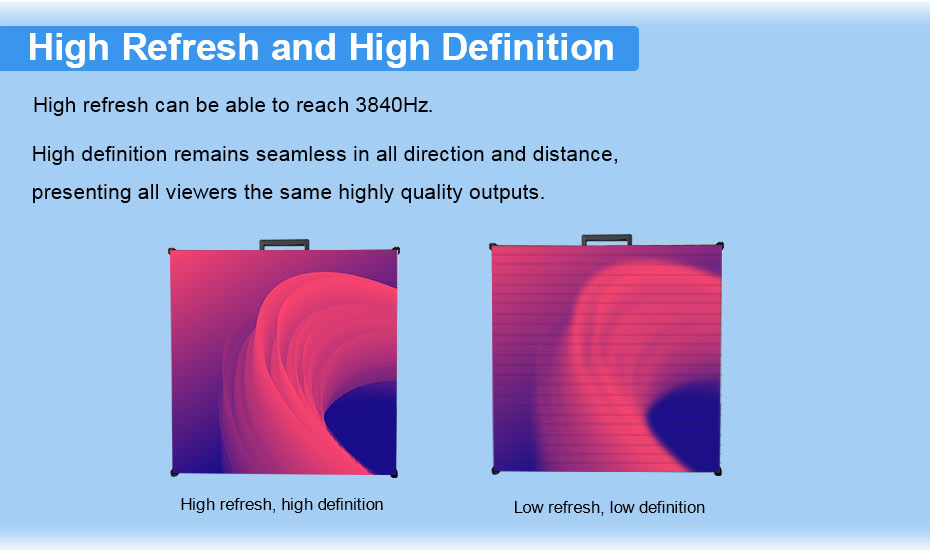 High Refresh and High Definition

High refresh can be able to reach 3840Hz.

High definition remains seamless in all direction and distance, presenting all viewers the same highly quality outputs.

High refresh, high definition

Low refresh, low definition